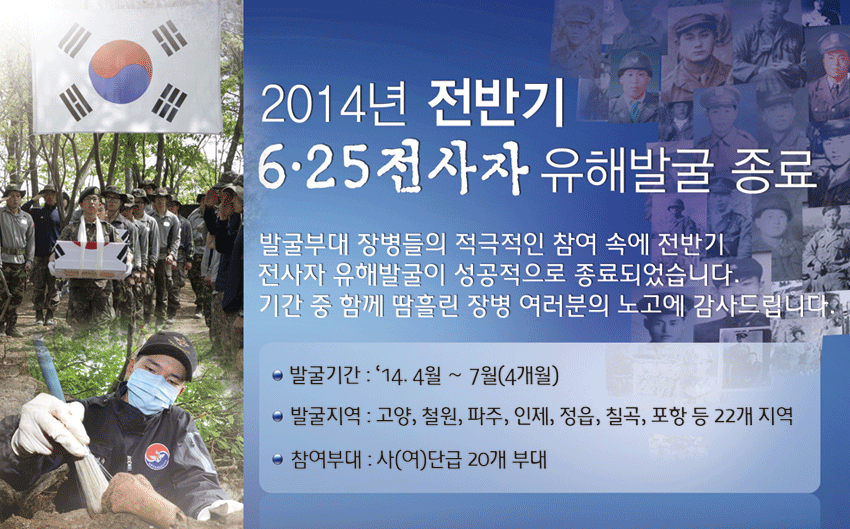 2014년 전반기
6·25전사자 유해발굴 종료

발굴부대 장병들의 적극적인 참여 속에 전반기 전사자 유해발굴이 성공적으로 종료되었습니다. 기간 중 함께 땀흘린 장병 여러분의 노고에 감사드립니다.

발굴기간 : '14. 4월 ~ 7월(4개월)

발굴지역 : 고양, 철원, 파주, 인제, 정읍, 칠곡, 포항 등 22개 지역

참여부대 : 사(여)단급 20개 부대